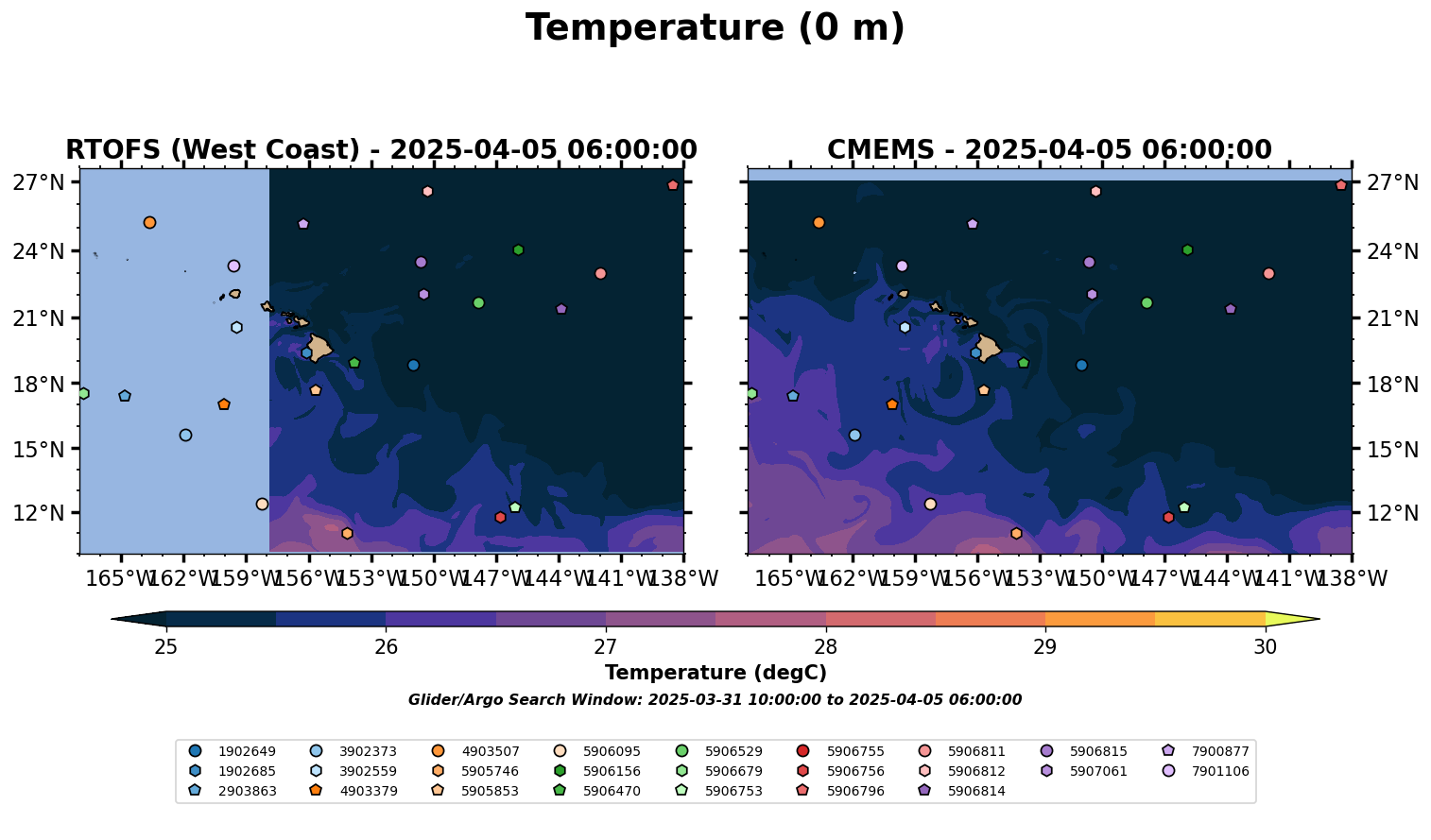 Temperature (0 m)

RTOFS (West Coast) - 2025-04-05 06:00:00

27°N
24°N
21°N
18°N
15°N
12°N

165°W 162°W 159°W 156°W 153°W 150°W 147°W 144°W 141°W 138°W

CMEMS - 2025-04-05 06:00:00

27°N
24°N
21°N
18°N
15°N
12°N

165°W 162°W 159°W 156°W 153°W 150°W 147°W 144°W 141°W 138°W

25 26 27 28 29 30

Temperature (degC)

Glider/Argo Search Window: 2025-03-31 10:00:00 to 2025-04-05 06:00:00

1902649
1902685
2903863
3902373
3902559
4903379
4903507
5905746
5905853
5906095
5906156
5906470
5906529
5906679
5906753
5906755
5906756
5906796
5906811
5906812
5906814
5906815
5907061
7900877
7901106